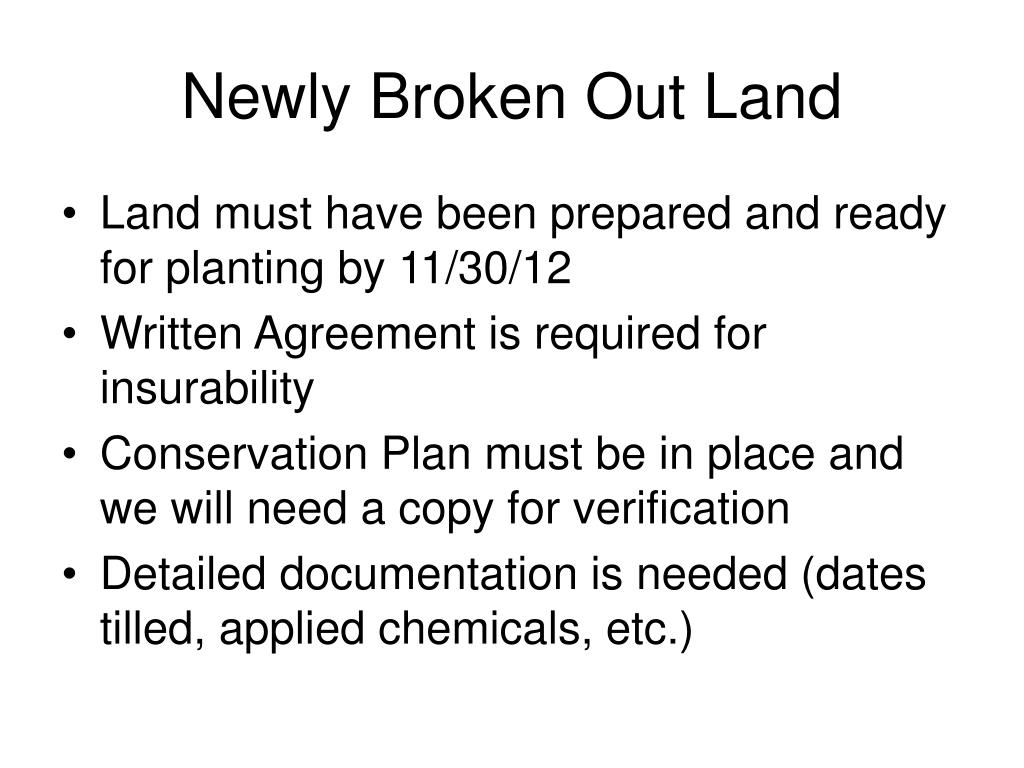 Newly Broken Out Land

• Land must have been prepared and ready for planting by 11/30/12
• Written Agreement is required for insurability
• Conservation Plan must be in place and we will need a copy for verification
• Detailed documentation is needed (dates tilled, applied chemicals, etc.)